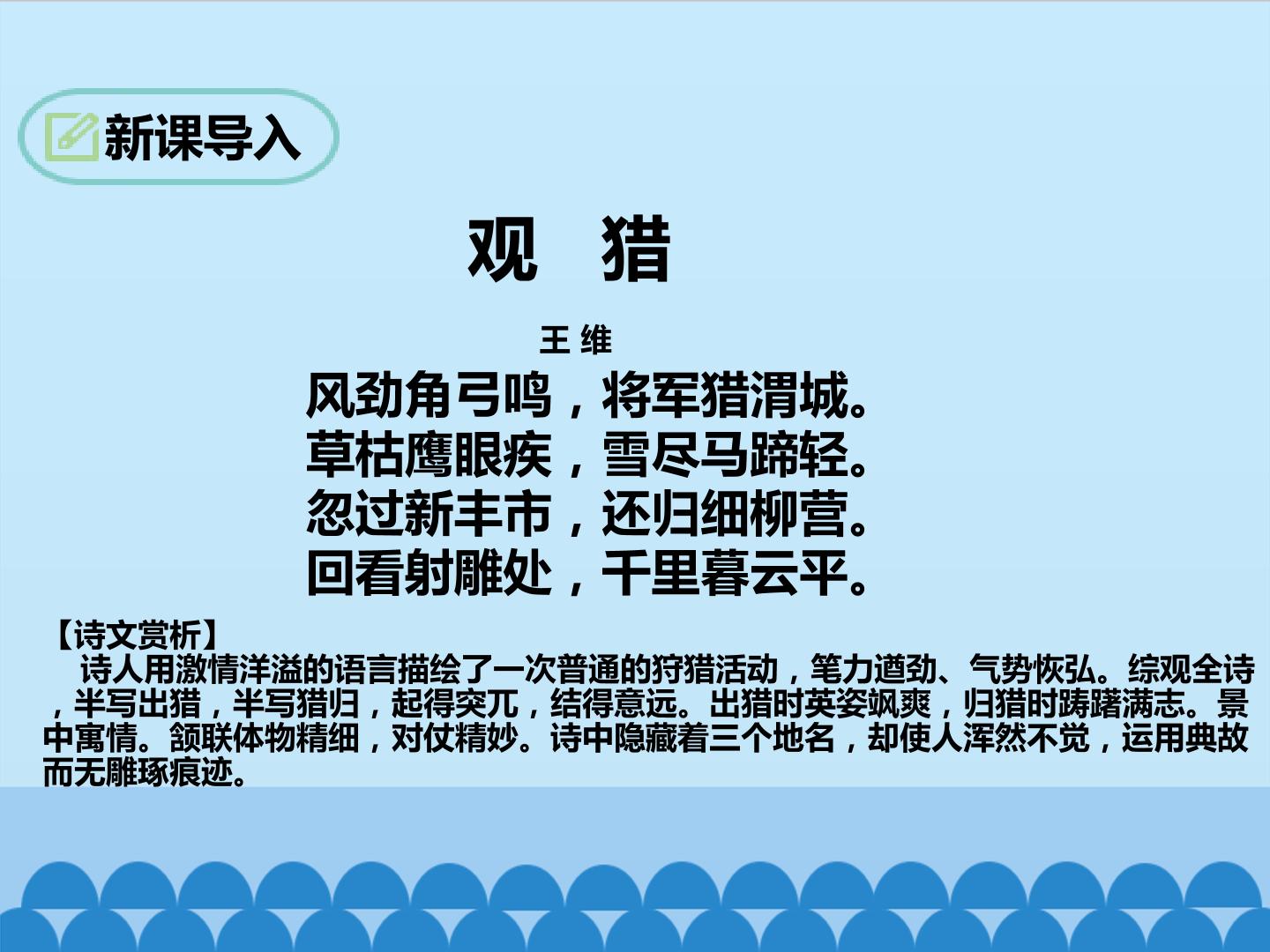 新课导入

观 猎

王 维

风劲角弓鸣，将军猎渭城。
草枯鹰眼疾，雪尽马蹄轻。
忽过新丰市，还归细柳营。
回看射雕处，千里暮云平。

【诗文赏析】

诗人用激情洋溢的语言描绘了一次普通的狩猎活动，笔力遒劲、气势恢弘。综观全诗，半写出猎，半写猎归，起得突兀，结得意远。出猎时英姿飒爽，归猎时踌躇满志。景中寓情。颔联体物精细，对仗精妙。诗中隐藏着三个地名，却使人浑然不觉，运用典故而无雕琢痕迹。